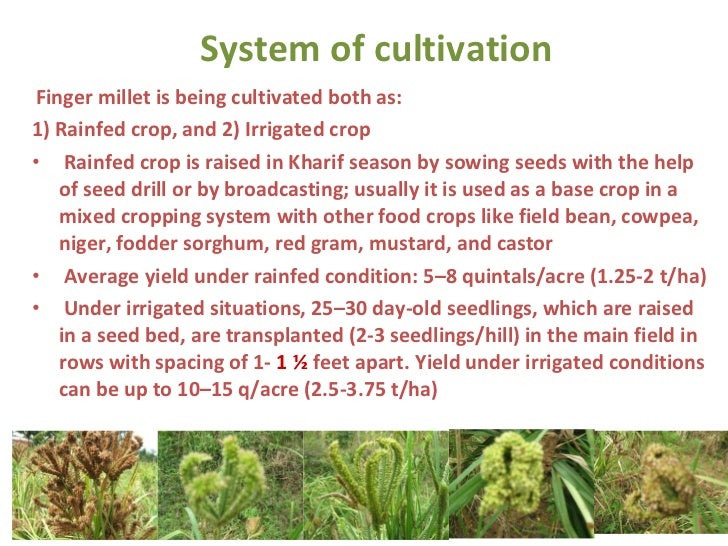 System of cultivation

Finger millet is being cultivated both as:

1) Rainfed crop, and 2) Irrigated crop

• Rainfed crop is raised in Kharif season by sowing seeds with the help of seed drill or by broadcasting; usually it is used as a base crop in a mixed cropping system with other food crops like field bean, cowpea, niger, fodder sorghum, red gram, mustard, and castor

• Average yield under rainfed condition: 5–8 quintals/acre (1.25-2 t/ha)

• Under irrigated situations, 25–30 day-old seedlings, which are raised in a seed bed, are transplanted (2-3 seedlings/hill) in the main field in rows with spacing of 1- 1 ½ feet apart. Yield under irrigated conditions can be up to 10–15 q/acre (2.5-3.75 t/ha)